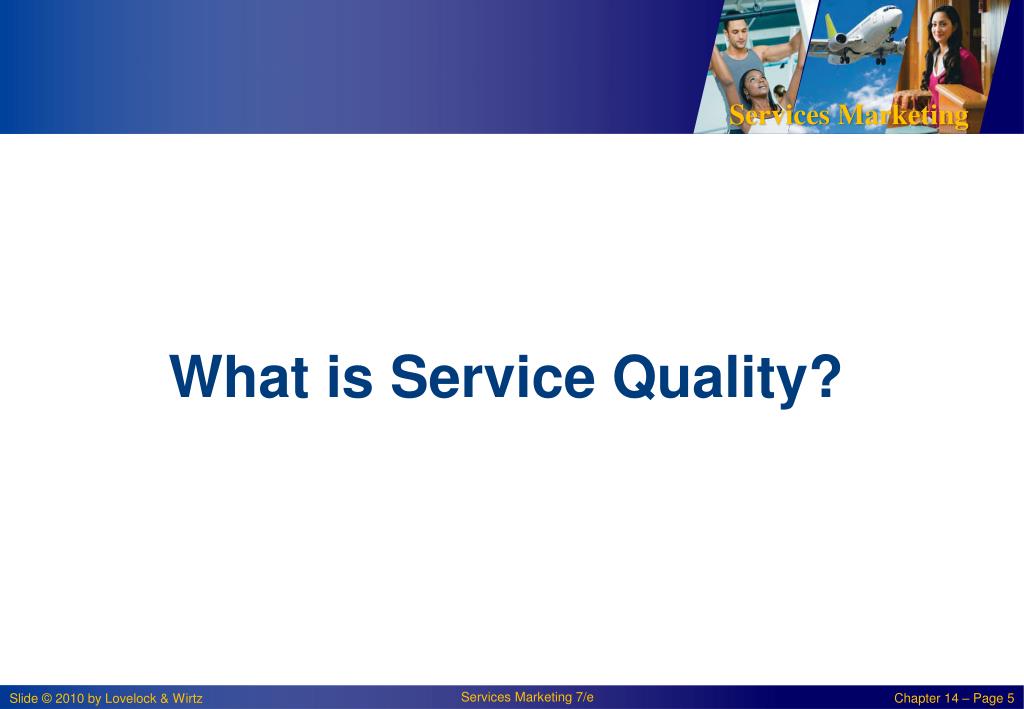 Services Marketing

What is Service Quality?

Slide © 2010 by Lovelock & Wirtz

Services Marketing 7/e

Chapter 14 – Page 5